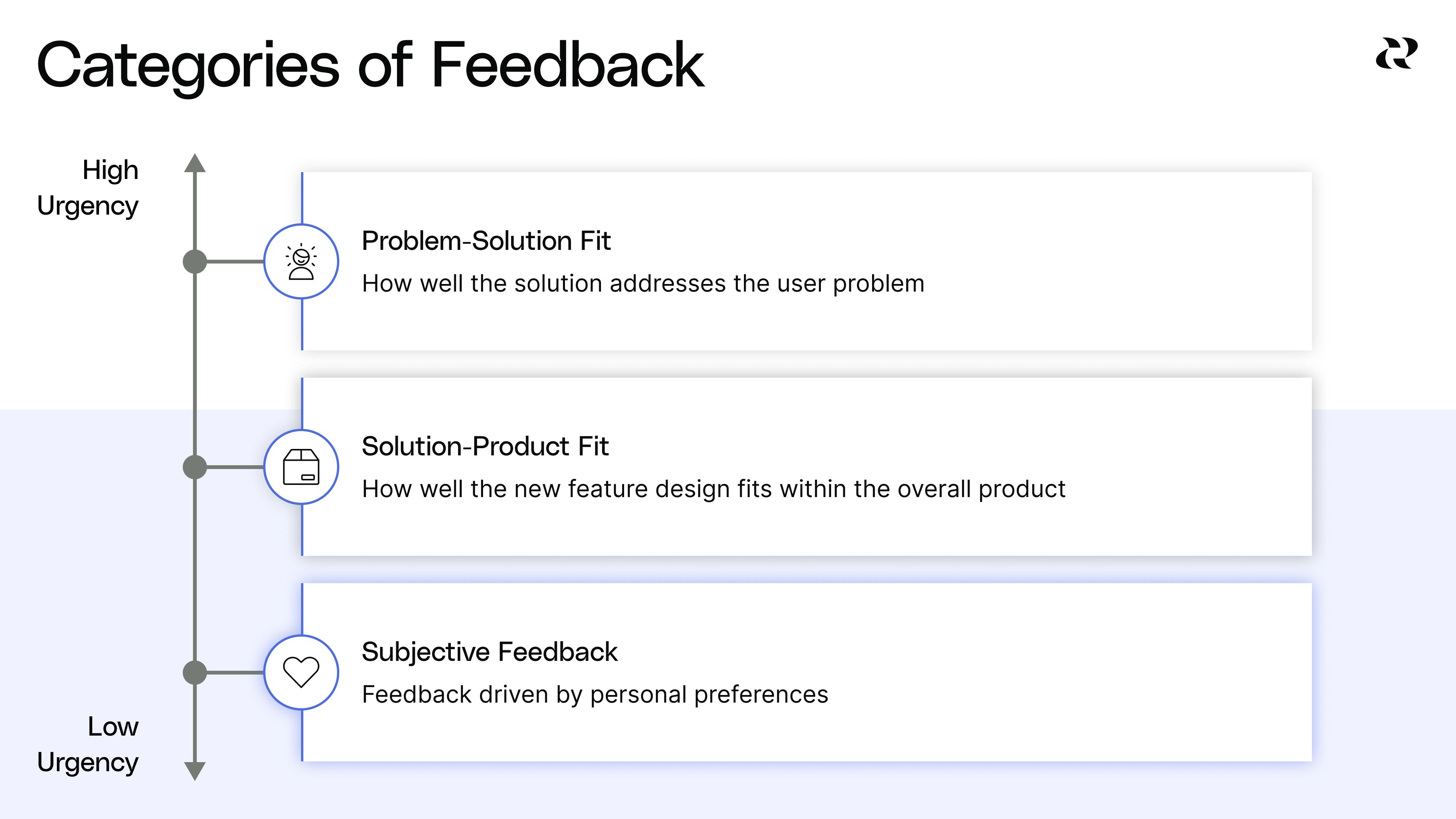 Categories of Feedback

High Urgency

Problem-Solution Fit

How well the solution addresses the user problem

Solution-Product Fit

How well the new feature design fits within the overall product

Subjective Feedback

Feedback driven by personal preferences

Low Urgency